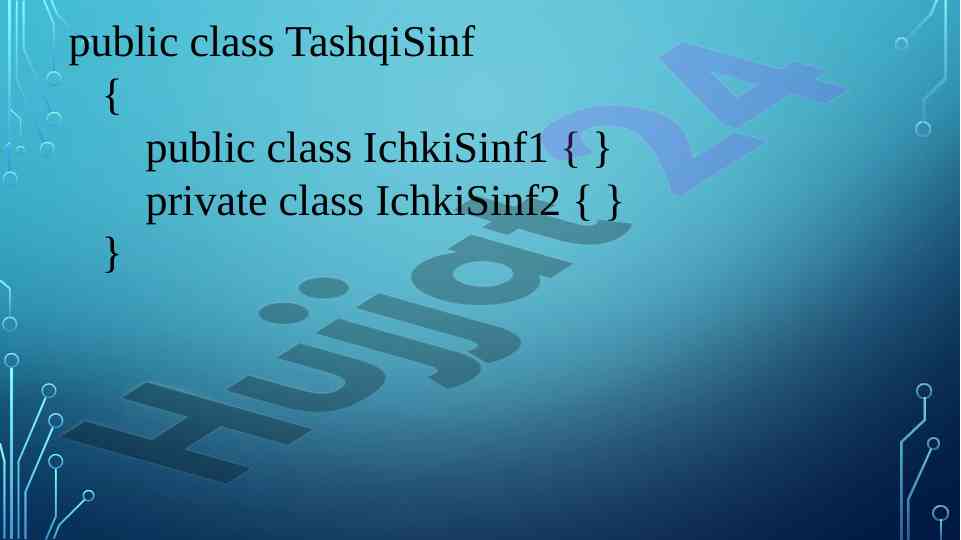 public class TashqiSinf
{
public class IchkiSinf1 { }
private class IchkiSinf2 { }
}

Hujjat24